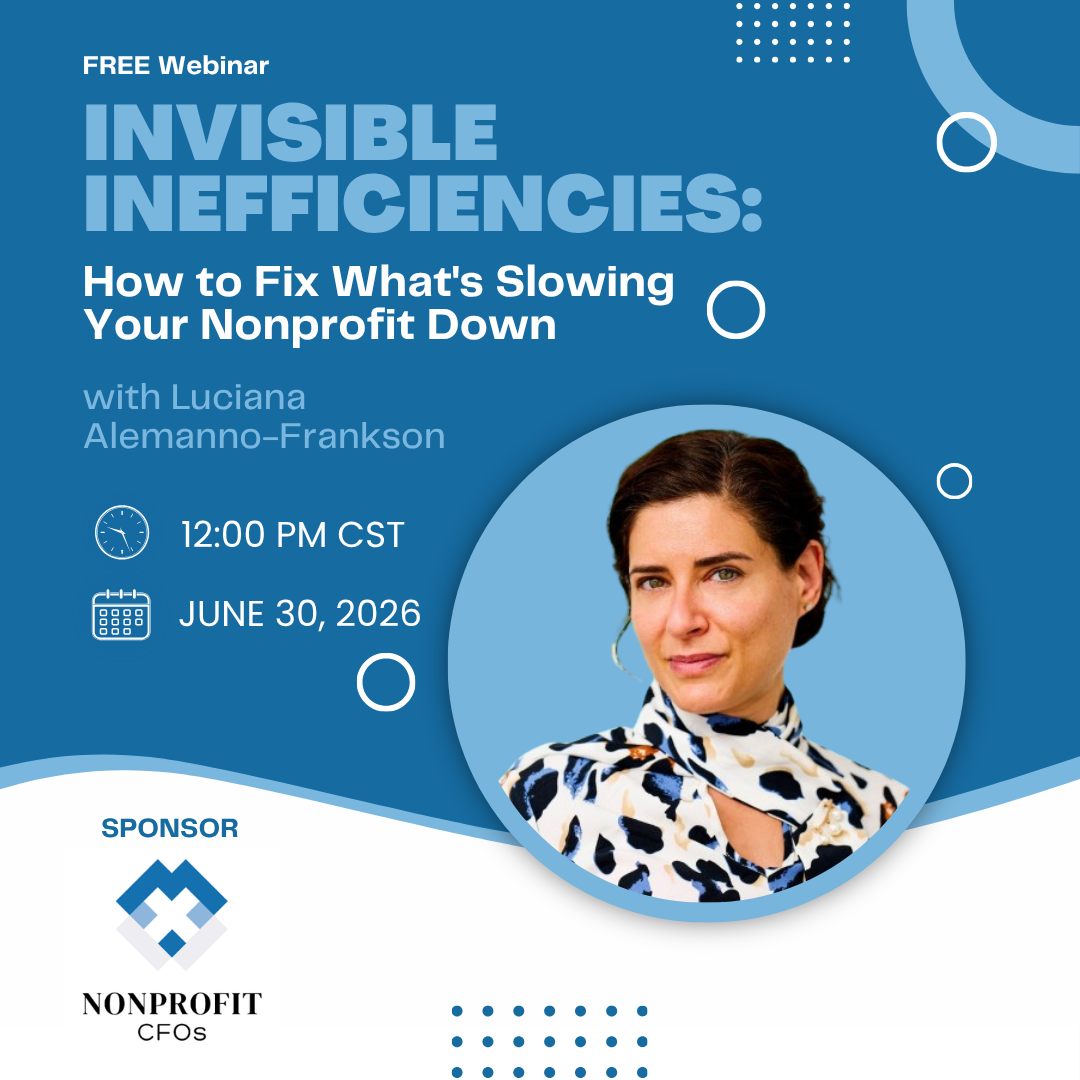 FREE Webinar

INVISIBLE INEFFICIENCIES:

How to Fix What's Slowing Your Nonprofit Down

with Luciana Alemanno-Frankson

12:00 PM CST

JUNE 30, 2026

SPONSOR

NONPROFIT CFOs